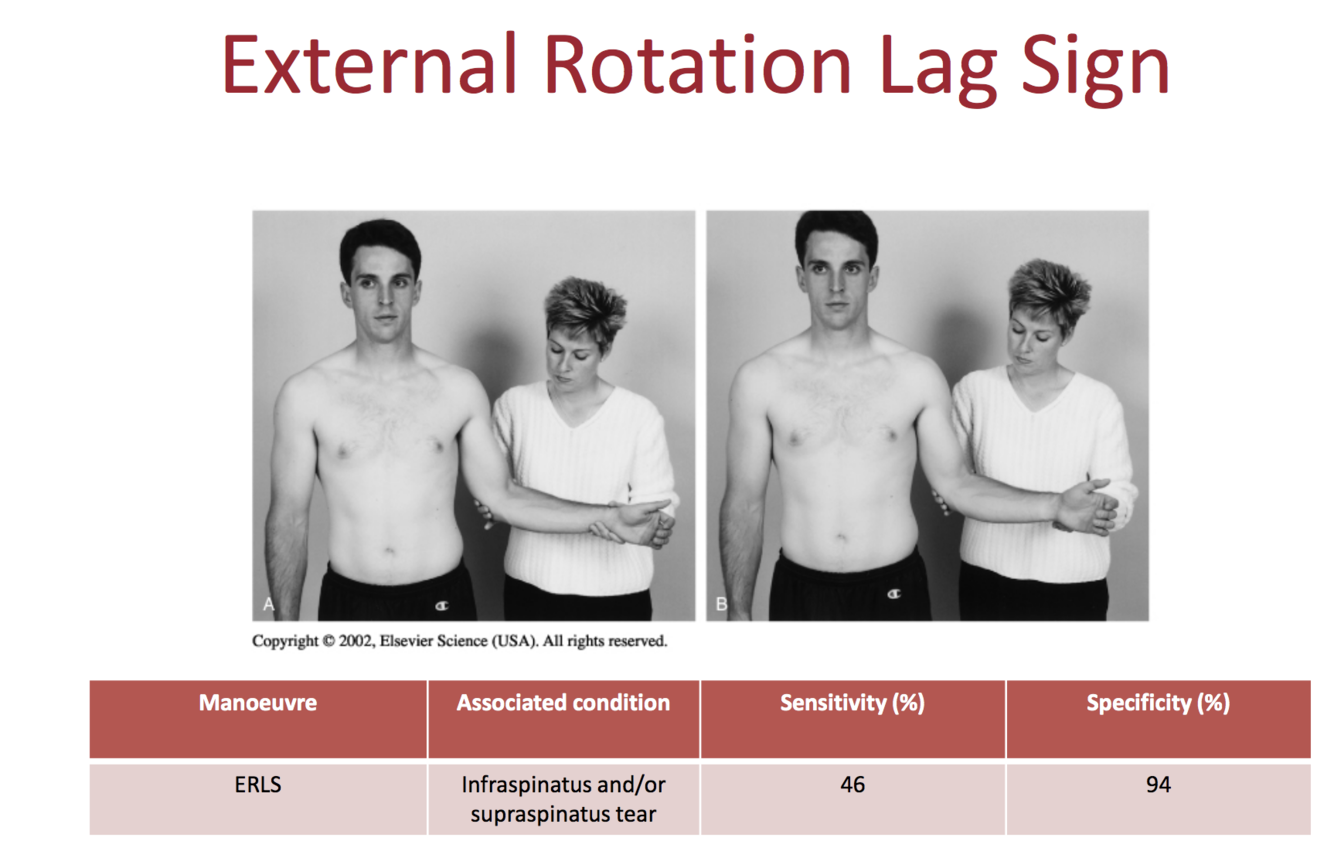 External Rotation Lag Sign

A

B

Copyright © 2002, Elsevier Science (USA). All rights reserved.

| Manoeuvre | Associated condition | Sensitivity (%) | Specificity (%) |
|---|---|---|---|
| ERLS | Infraspinatus and/or supraspinatus tear | 46 | 94 |